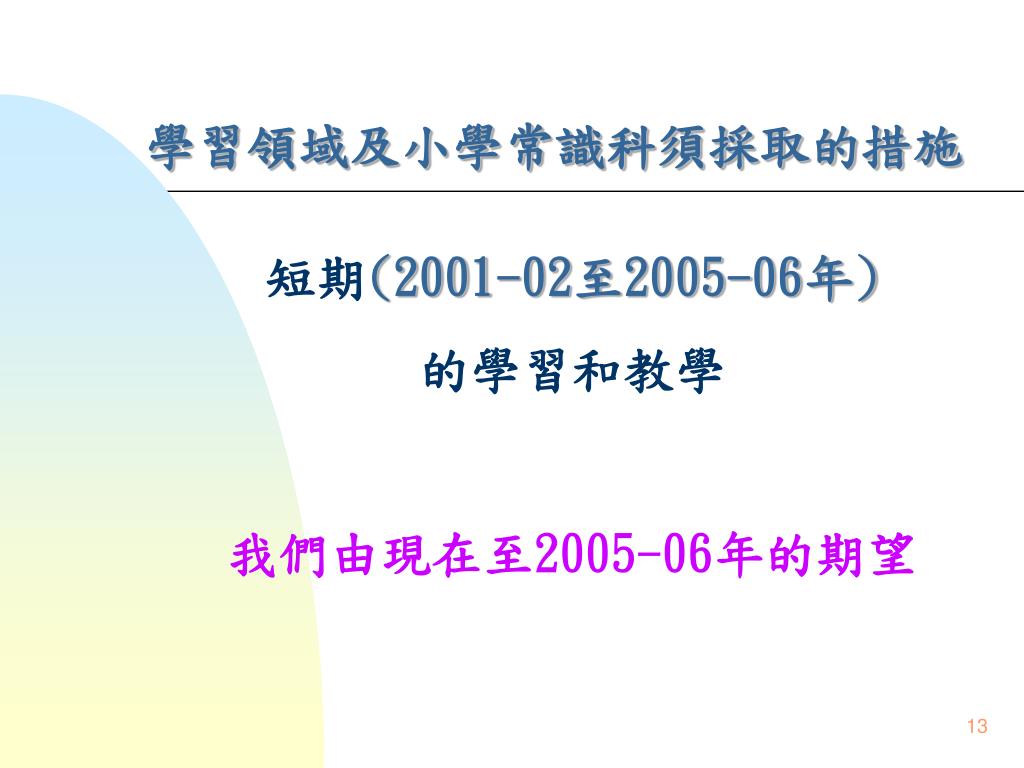 學習領域及小學常識科須採取的措施

短期(2001-02至2005-06年)

的學習和教學

我們由現在至2005-06年的期望

13